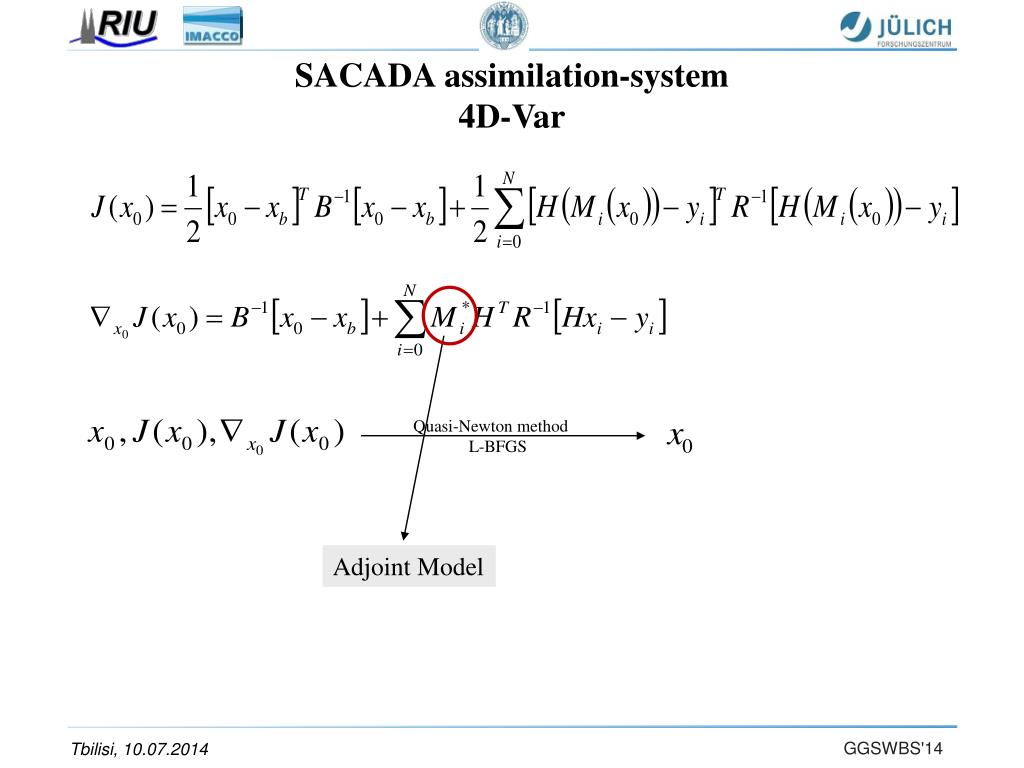 RIU IMACCO JÜLICH FORSCHUNGSZENTRUM

SACADA assimilation-system
4D-Var

$J(x_0) = \frac{1}{2}\left[x_0 - x_b\right]^T B^{-1}\left[x_0 - x_b\right] + \frac{1}{2}\sum_{i=0}^{N}\left[H\left(M_i\left(x_0\right)\right) - y_i\right]^T R^{-1}\left[H\left(M_i\left(x_0\right)\right) - y_i\right]$

$\nabla_{x_0} J(x_0) = B^{-1}\left[x_0 - x_b\right] + \sum_{i=0}^{N} M_i^* H^T R^{-1}\left[Hx_i - y_i\right]$

$x_0, J(x_0), \nabla_{x_0} J(x_0)$ Quasi-Newton method L-BFGS $x_0$

Adjoint Model

Tbilisi, 10.07.2014

GGSWBS'14